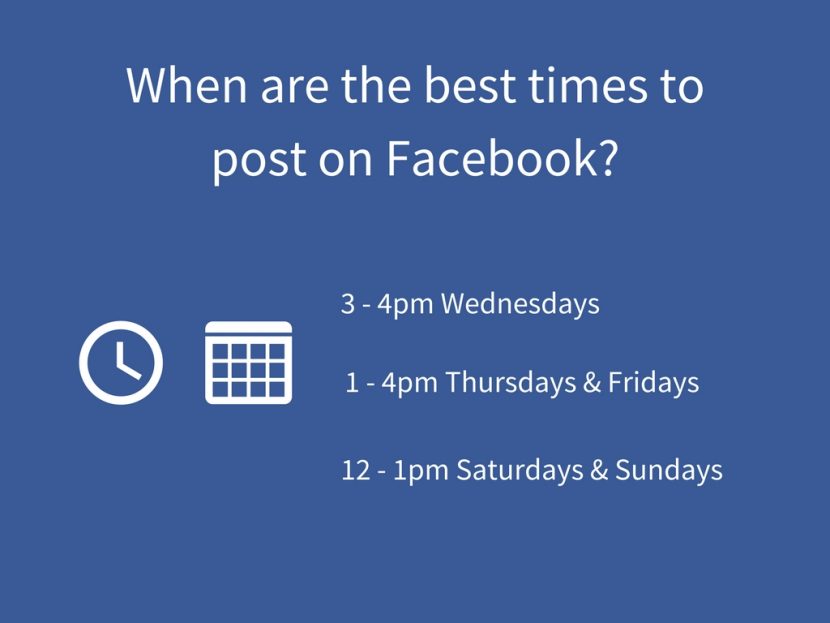 When are the best times to post on Facebook?

3 - 4pm Wednesdays

1 - 4pm Thursdays & Fridays

12 - 1pm Saturdays & Sundays